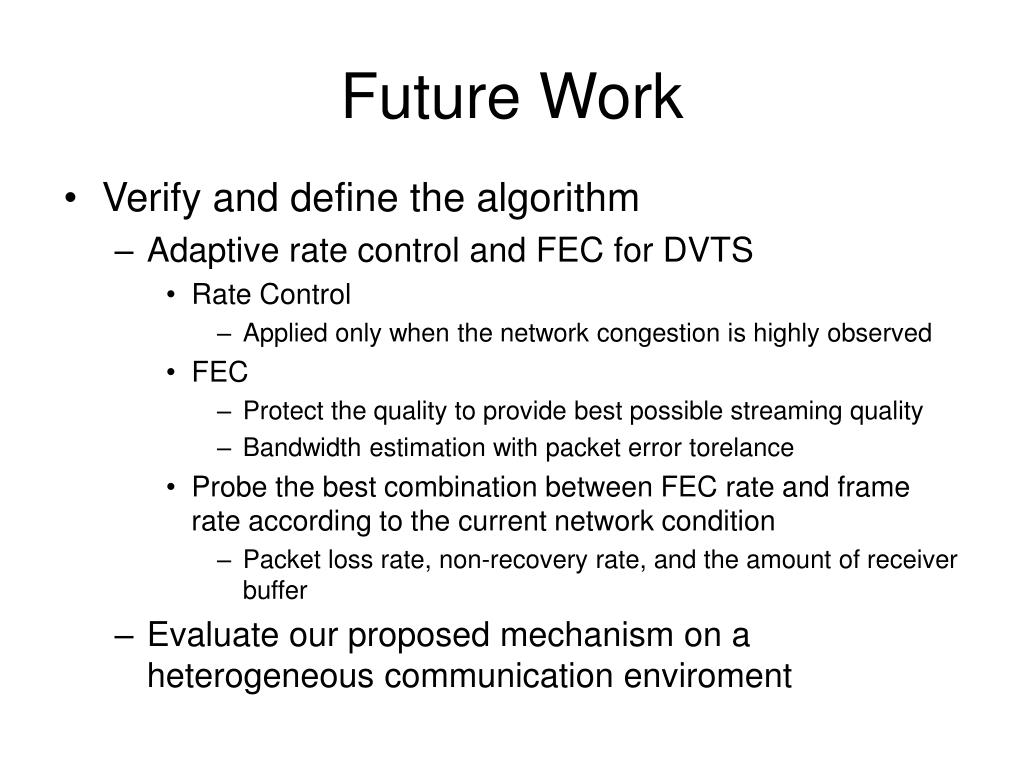 Future Work

• Verify and define the algorithm
  – Adaptive rate control and FEC for DVTS
    • Rate Control
      – Applied only when the network congestion is highly observed
    • FEC
      – Protect the quality to provide best possible streaming quality
      – Bandwidth estimation with packet error torelance
    • Probe the best combination between FEC rate and frame rate according to the current network condition
      – Packet loss rate, non-recovery rate, and the amount of receiver buffer
  – Evaluate our proposed mechanism on a heterogeneous communication enviroment